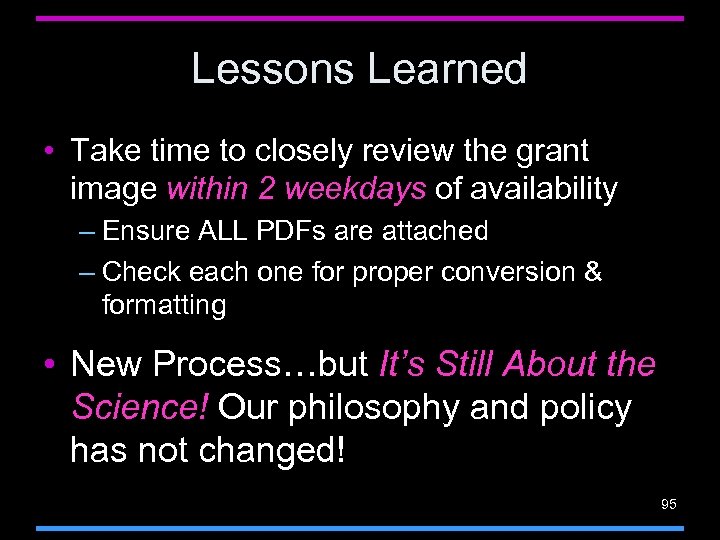 Lessons Learned

• Take time to closely review the grant image within 2 weekdays of availability
– Ensure ALL PDFs are attached
– Check each one for proper conversion & formatting

• New Process…but It's Still About the Science! Our philosophy and policy has not changed!

95